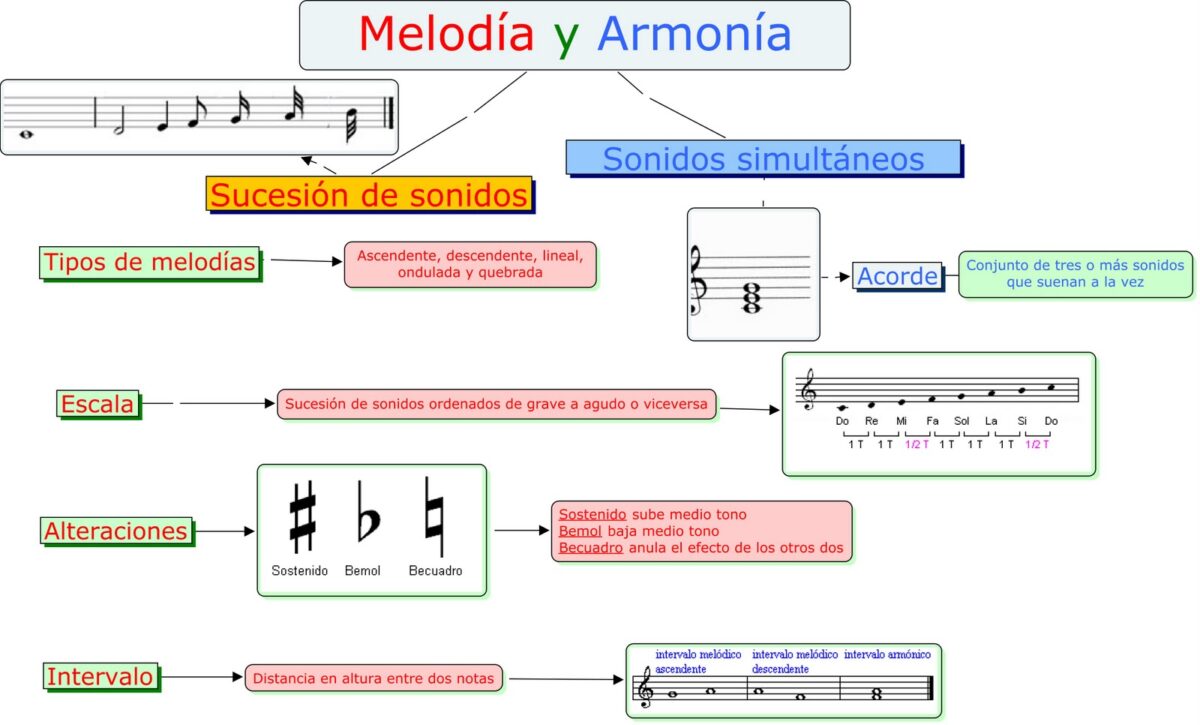 Melodía y Armonía

Sucesión de sonidos

Sonidos simultáneos

Tipos de melodías

Ascendente, descendente, lineal, ondulada y quebrada

Acorde

Conjunto de tres o más sonidos que suenan a la vez

Escala

Sucesión de sonidos ordenados de grave a agudo o viceversa

Do Re Mi Fa Sol La Si Do
1 T 1 T 1/2 T 1 T 1 T 1 T 1/2 T

Alteraciones

Sostenido Bemol Becuadro

Sostenido sube medio tono
Bemol baja medio tono
Becuadro anula el efecto de los otros dos

Intervalo

Distancia en altura entre dos notas

intervalo melódico ascendente
intervalo melódico descendente
intervalo armónico